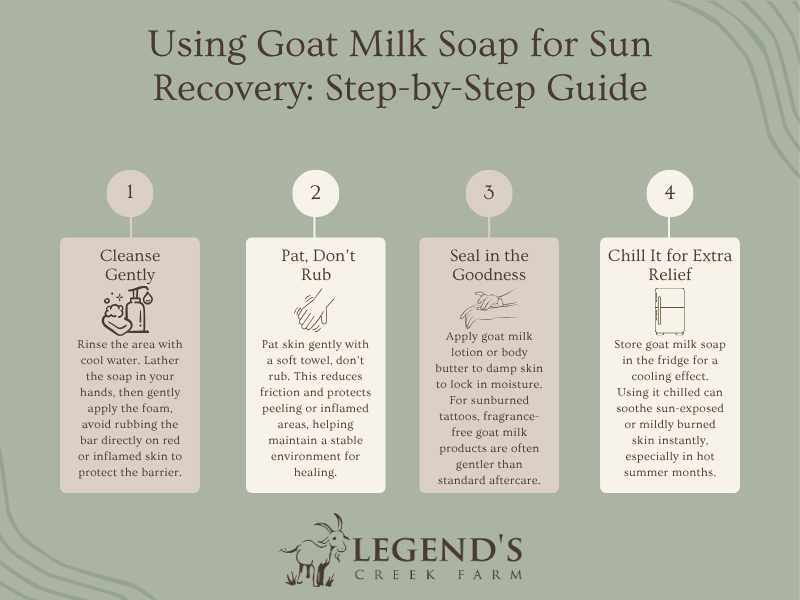 Using Goat Milk Soap for Sun Recovery: Step-by-Step Guide

1

Cleanse Gently

Rinse the area with cool water. Lather the soap in your hands, then gently apply the foam, avoid rubbing the bar directly on red or inflamed skin to protect the barrier.

2

Pat, Don't Rub

Pat skin gently with a soft towel, don't rub. This reduces friction and protects peeling or inflamed areas, helping maintain a stable environment for healing.

3

Seal in the Goodness

Apply goat milk lotion or body butter to damp skin to lock in moisture. For sunburned tattoos, fragrance-free goat milk products are often gentler than standard aftercare.

4

Chill It for Extra Relief

Store goat milk soap in the fridge for a cooling effect. Using it chilled can soothe sun-exposed or mildly burned skin instantly, especially in hot summer months.

LEGEND'S
CREEK FARM